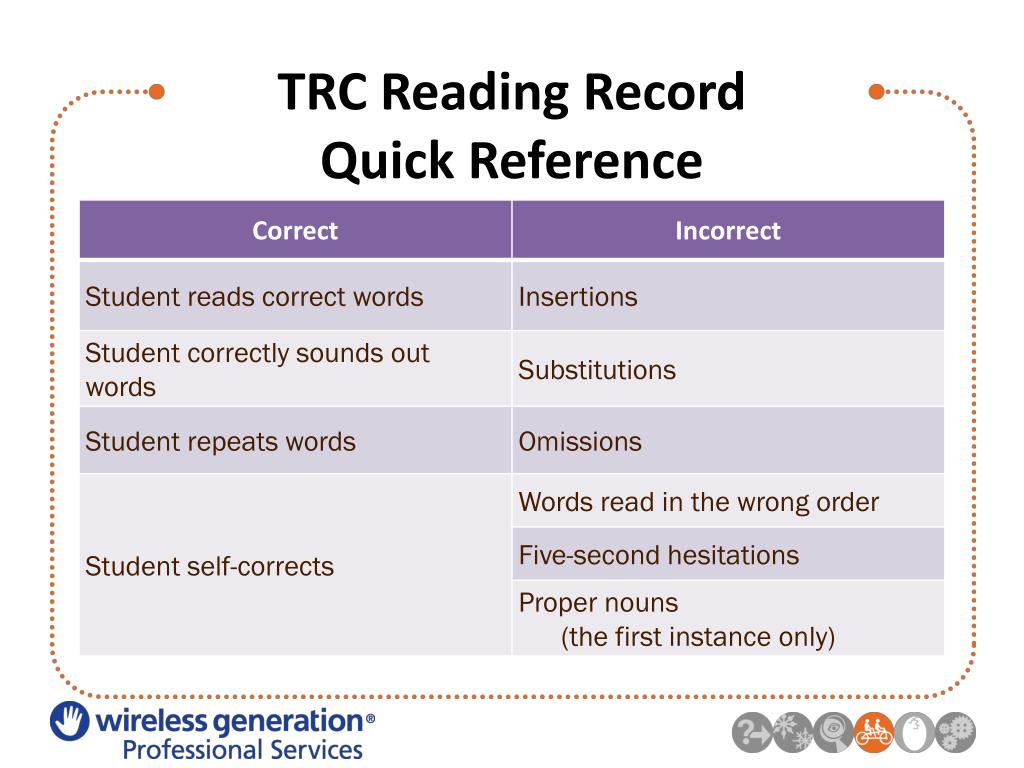 TRC Reading Record
Quick Reference

| Correct | Incorrect |
|---|---|
| Student reads correct words | Insertions |
| Student correctly sounds out words | Substitutions |
| Student repeats words | Omissions |
| Student self-corrects | Words read in the wrong order |
| | Five-second hesitations |
| | Proper nouns (the first instance only) |

wireless generation®
Professional Services